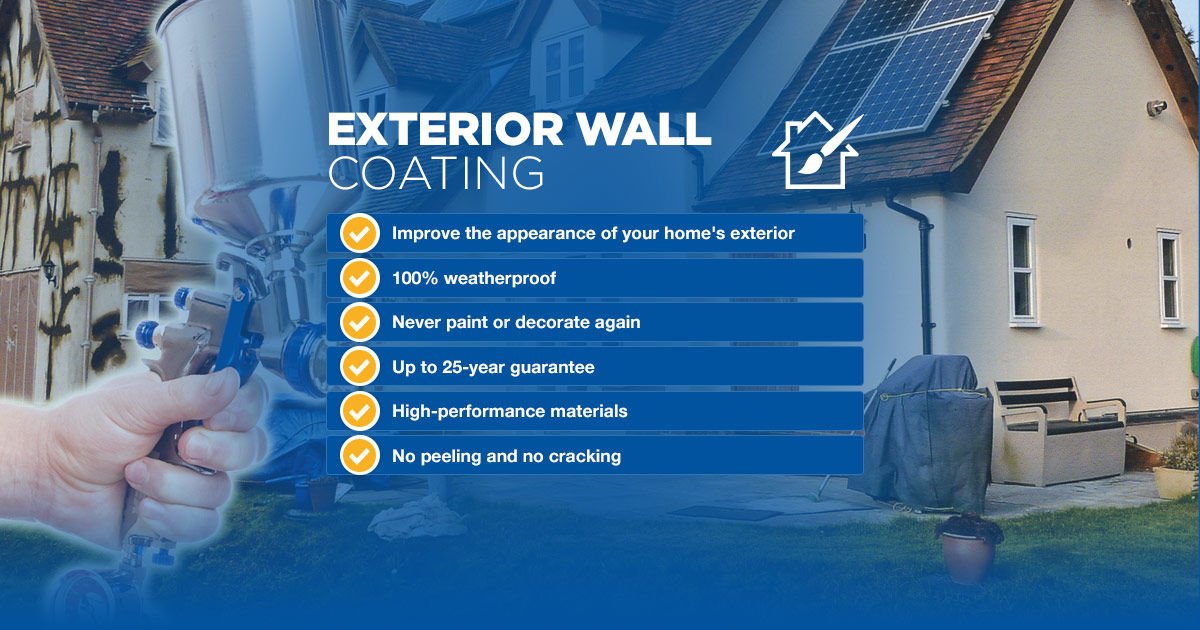 EXTERIOR WALL COATING

Improve the appearance of your home's exterior

100% weatherproof

Never paint or decorate again

Up to 25-year guarantee

High-performance materials

No peeling and no cracking